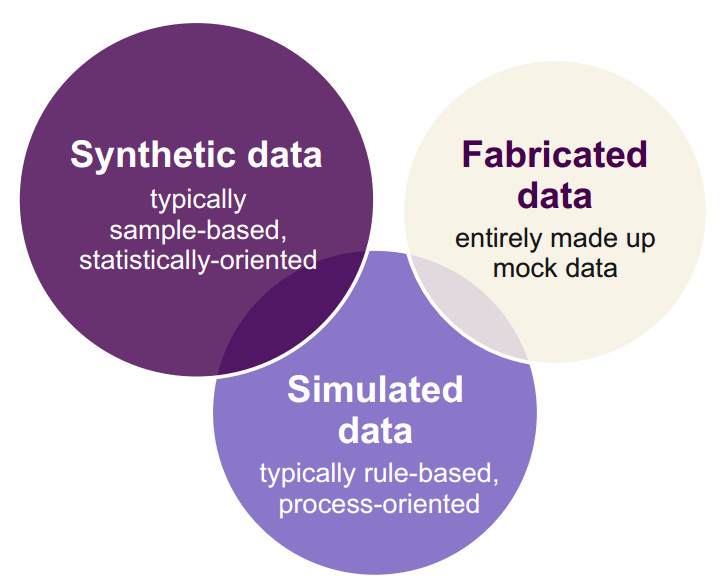 Synthetic data
typically sample-based, statistically-oriented

Fabricated data
entirely made up mock data

Simulated data
typically rule-based, process-oriented